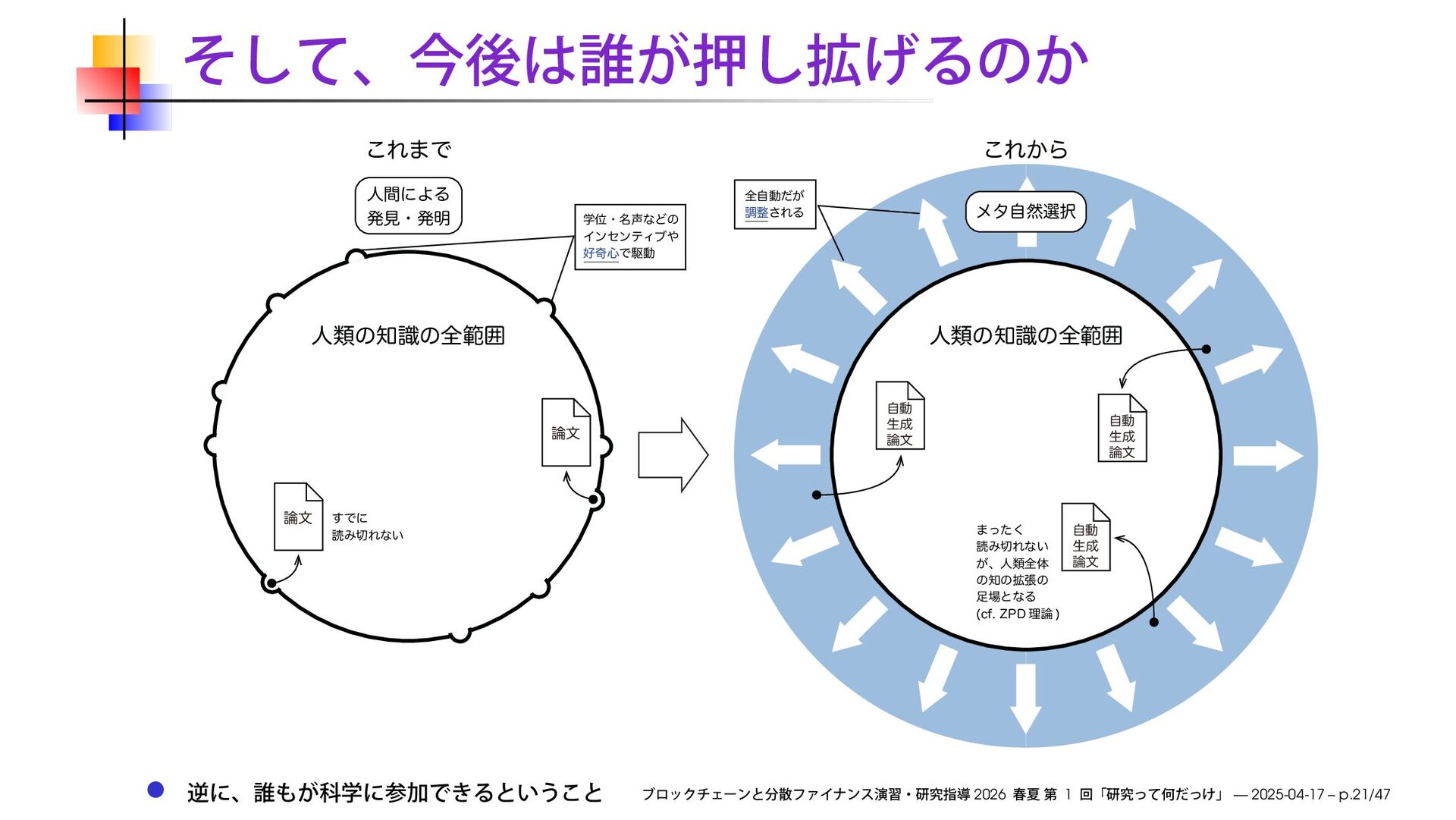 そして、今後は誰が押し拡げるのか

これまで

人間による
発見・発明

学位・名声などの
インセンティブや
好奇心で駆動

人類の知識の全範囲

論文

論文

すでに
読み切れない

これから

全自動だが
調整される

メタ自然選択

人類の知識の全範囲

自動
生成
論文

自動
生成
論文

自動
生成
論文

まったく
読み切れない
が、人類全体
の知の拡張の
足場となる
(cf. ZPD 理論)

逆に、誰もが科学に参加できるということ

ブロックチェーンと分散ファイナンス演習・研究指導 2026 春夏 第 1 回「研究って何だっけ」 — 2025-04-17 – p.21/47